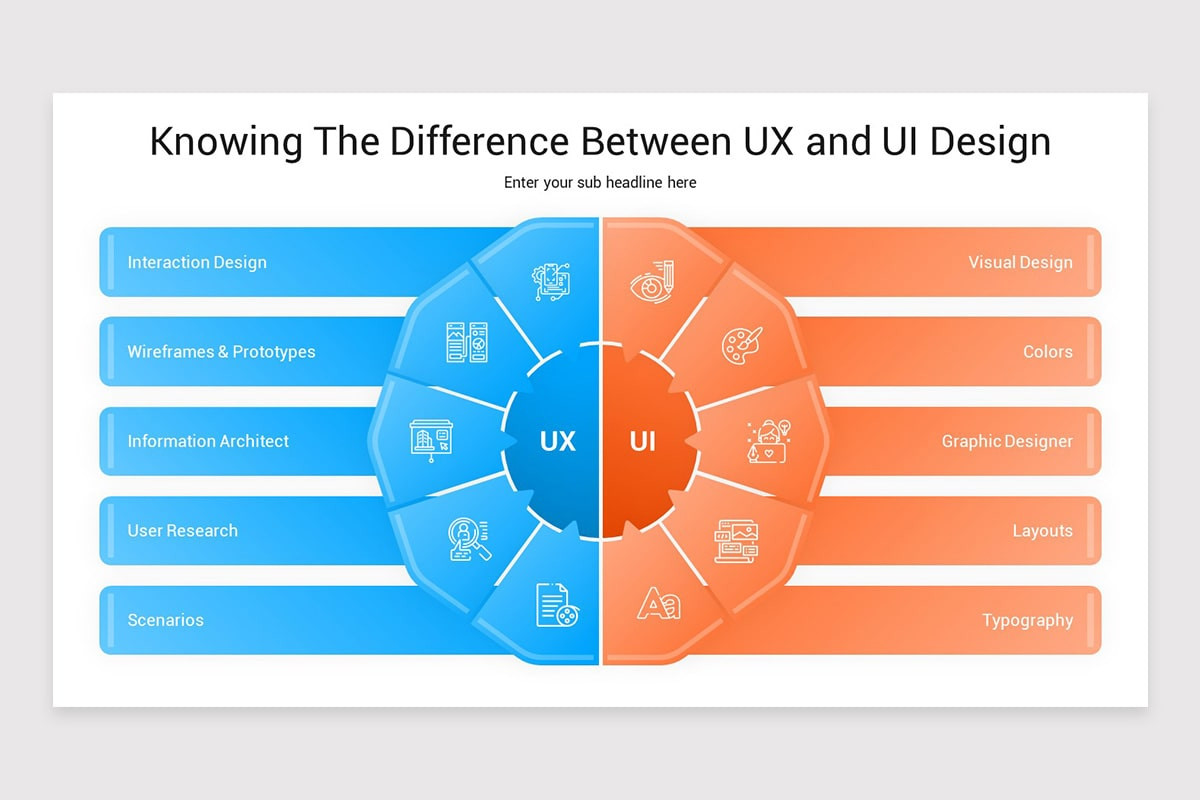 Knowing The Difference Between UX and UI Design

Enter your sub headline here

Interaction Design

Wireframes & Prototypes

Information Architect

User Research

Scenarios

UX

UI

Visual Design

Colors

Graphic Designer

Layouts

Typography